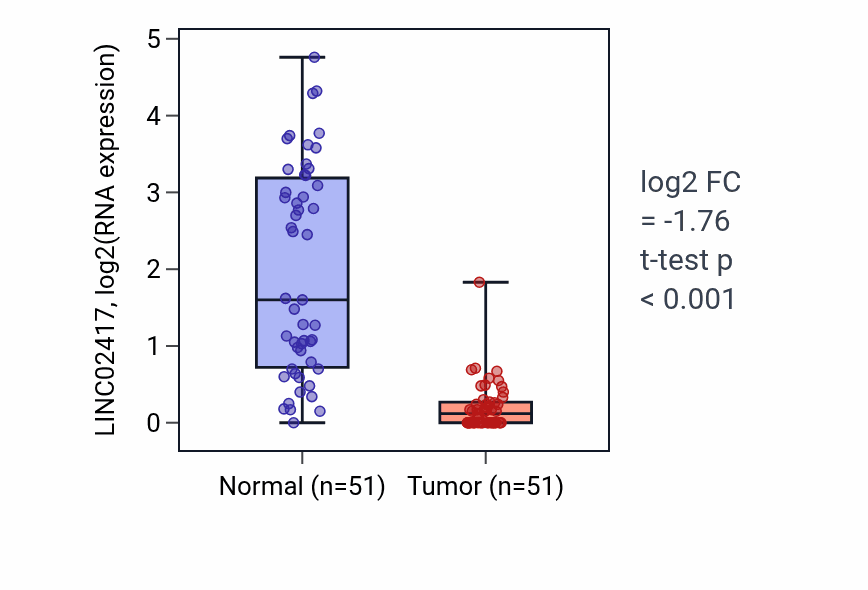 LINC02417, log2(RNA expression)

5
4
3
2
1
0

Normal (n=51)
Tumor (n=51)

log2 FC
= -1.76
t-test p
< 0.001